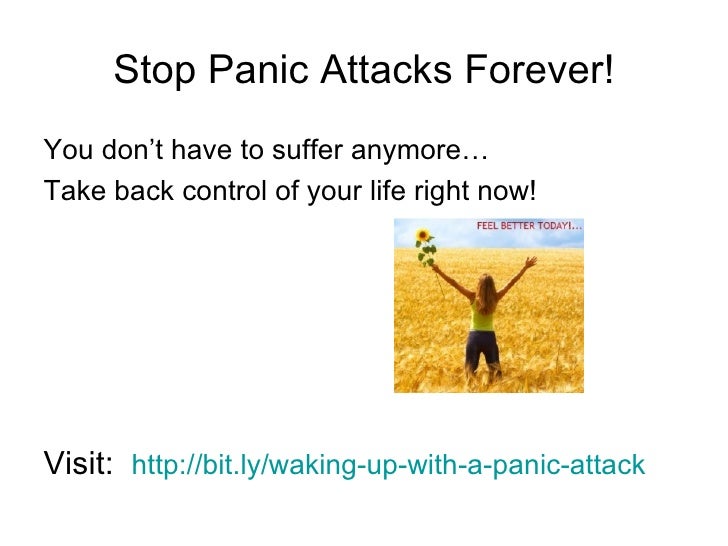 Stop Panic Attacks Forever!

You don't have to suffer anymore…
Take back control of your life right now!

FEEL BETTER TODAY!...

Visit: http://bit.ly/waking-up-with-a-panic-attack